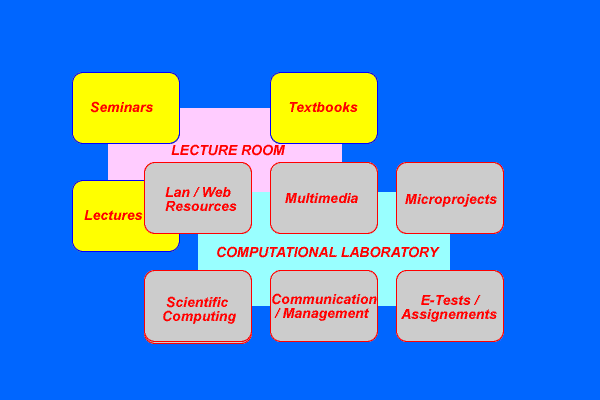 Seminars

Textbooks

LECTURE ROOM

Lectures

Lan / Web Resources

Multimedia

Microprojects

COMPUTATIONAL LABORATORY

Scientific Computing

Communication / Management

E-Tests / Assignements